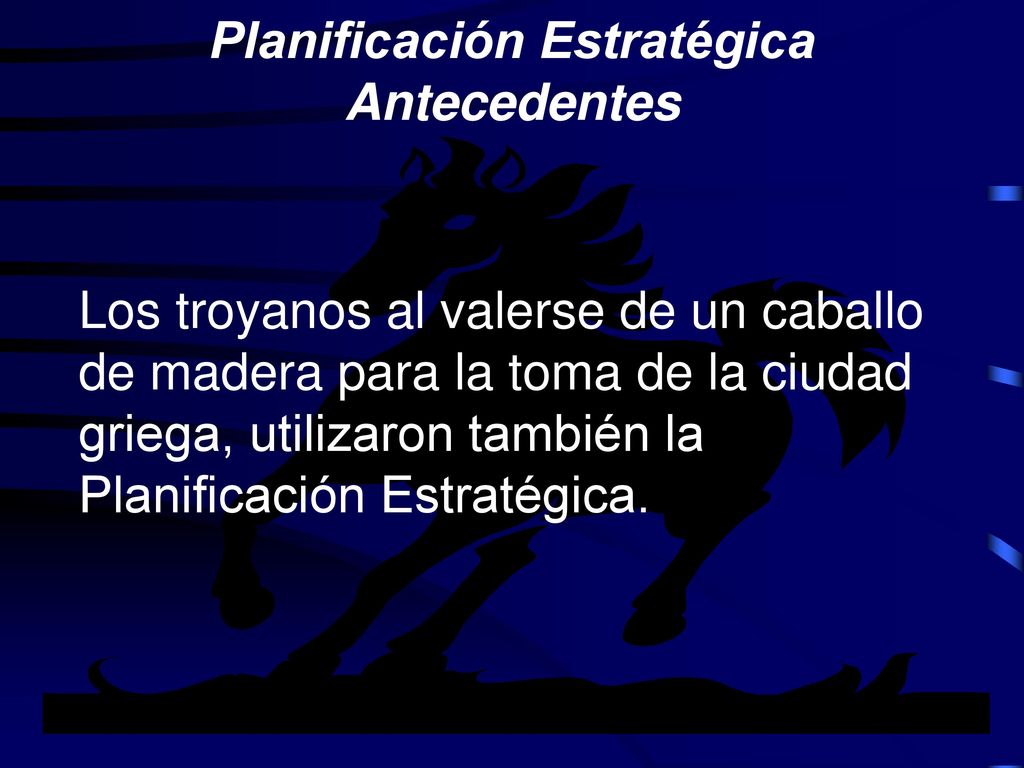 Planificación Estratégica
Antecedentes

Los troyanos al valerse de un caballo de madera para la toma de la ciudad griega, utilizaron también la Planificación Estratégica.